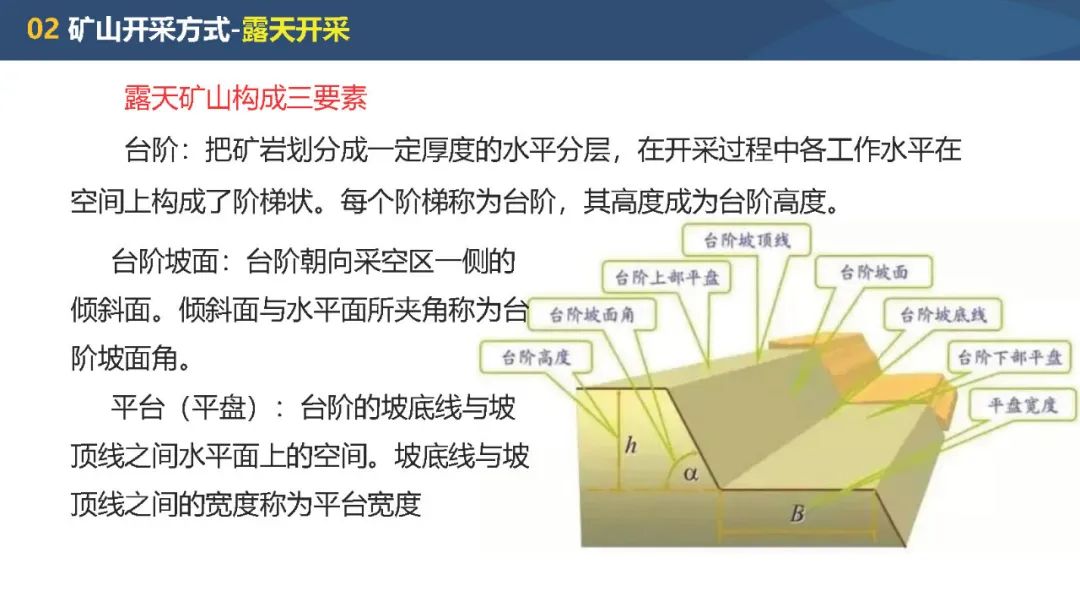 02 矿山开采方式-露天开采

露天矿山构成三要素

台阶：把矿岩划分成一定厚度的水平分层，在开采过程中各工作水平在空间上构成了阶梯状。每个阶梯称为台阶，其高度成为台阶高度。

台阶坡面：台阶朝向采空区一侧的倾斜面。倾斜面与水平面所夹角称为台阶坡面角。

平台（平盘）：台阶的坡底线与坡顶线之间水平面上的空间。坡底线与坡顶线之间的宽度称为平台宽度

台阶坡顶线
台阶上部平盘
台阶坡面
台阶坡面角
台阶坡底线
台阶高度
台阶下部平盘
平盘宽度
$h$
$\alpha$
$B$